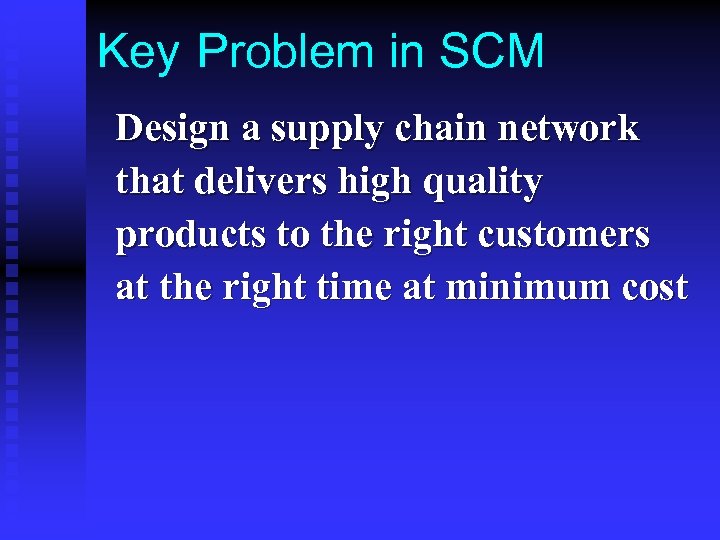 Key Problem in SCM

Design a supply chain network that delivers high quality products to the right customers at the right time at minimum cost